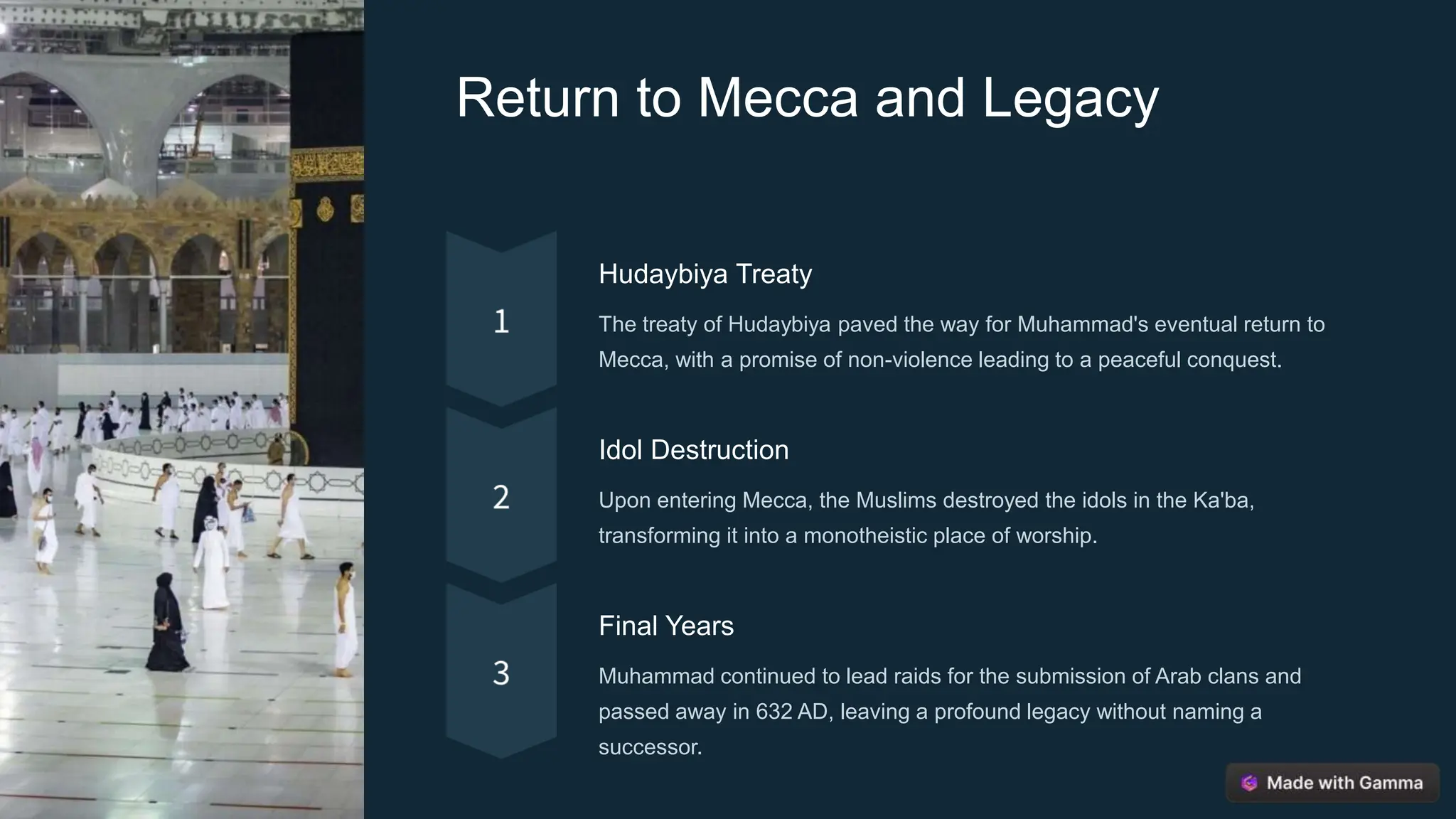 Return to Mecca and Legacy

1

Hudaybiya Treaty

The treaty of Hudaybiya paved the way for Muhammad's eventual return to Mecca, with a promise of non-violence leading to a peaceful conquest.

2

Idol Destruction

Upon entering Mecca, the Muslims destroyed the idols in the Ka'ba, transforming it into a monotheistic place of worship.

3

Final Years

Muhammad continued to lead raids for the submission of Arab clans and passed away in 632 AD, leaving a profound legacy without naming a successor.

Made with Gamma